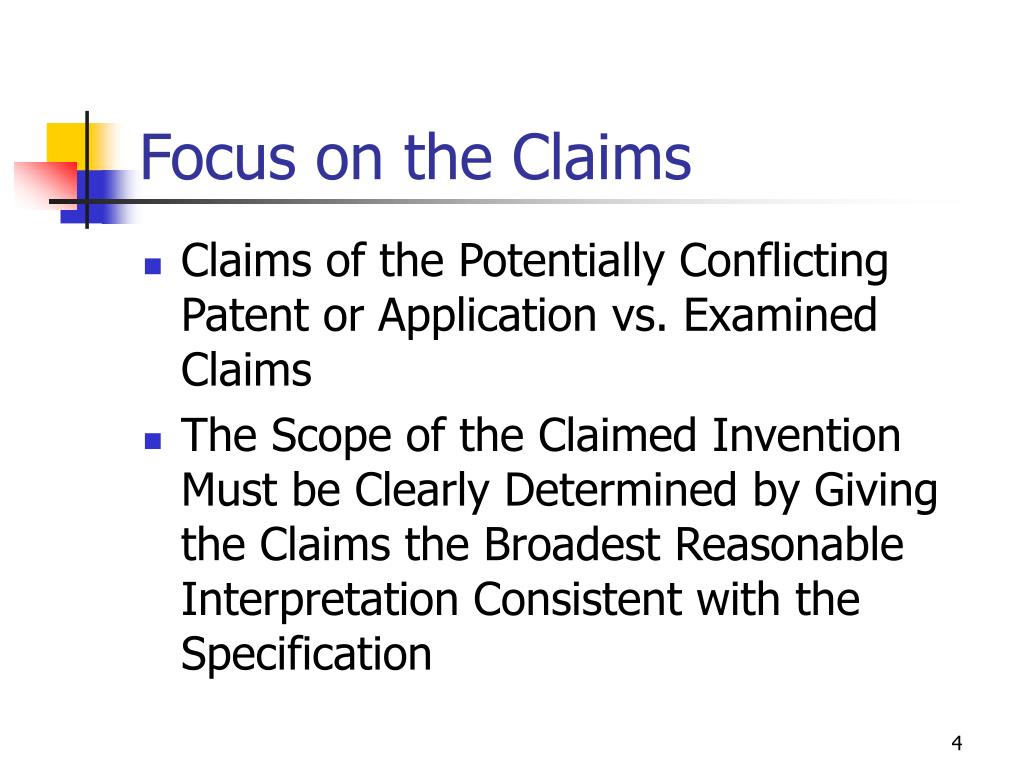 Focus on the Claims

- Claims of the Potentially Conflicting Patent or Application vs. Examined Claims
- The Scope of the Claimed Invention Must be Clearly Determined by Giving the Claims the Broadest Reasonable Interpretation Consistent with the Specification

4